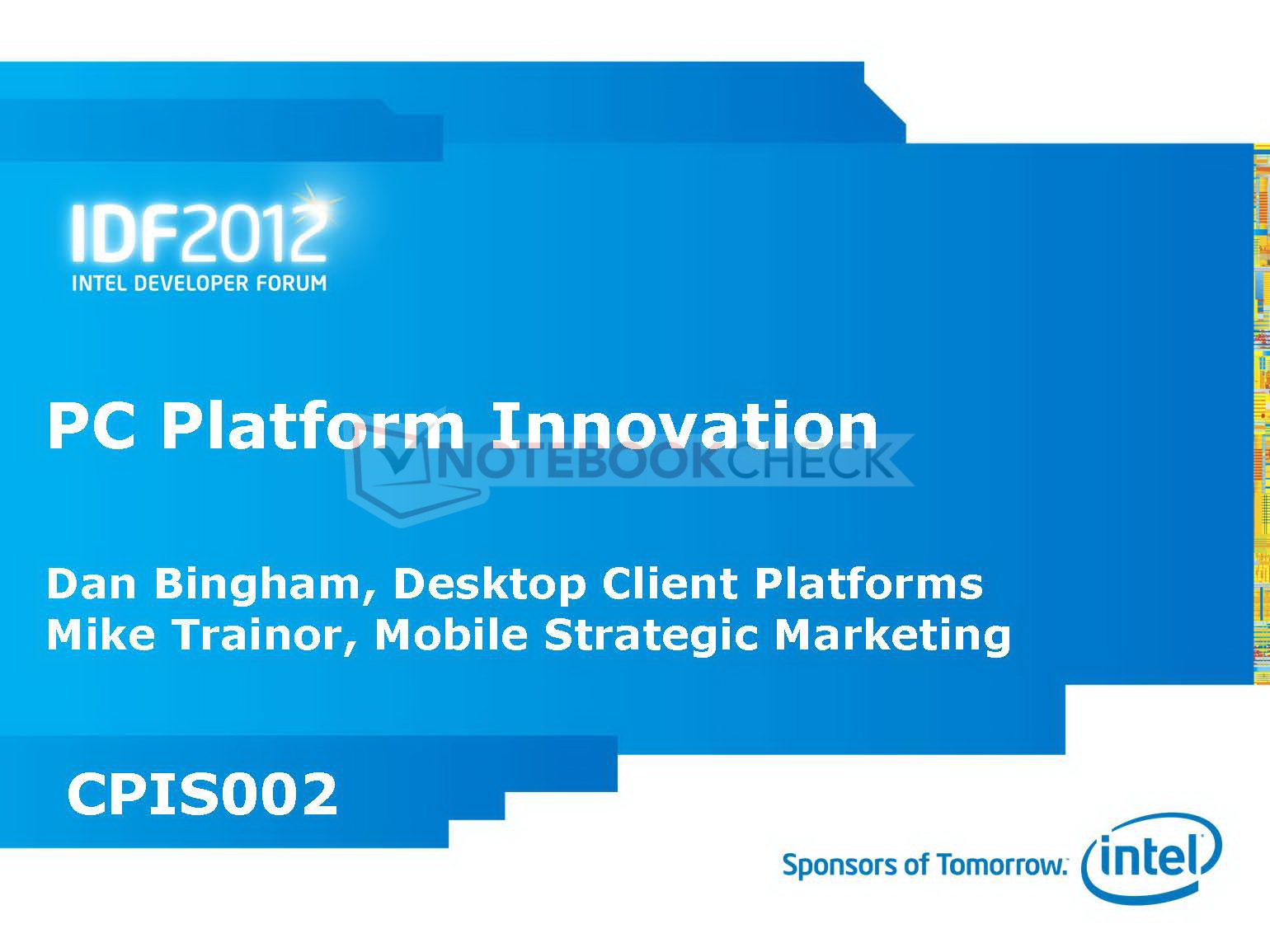 IDF2012
INTEL DEVELOPER FORUM

PC Platform Innovation

NOTEBOOKCHECK

Dan Bingham, Desktop Client Platforms
Mike Trainor, Mobile Strategic Marketing

CPIS002

Sponsors of Tomorrow. intel